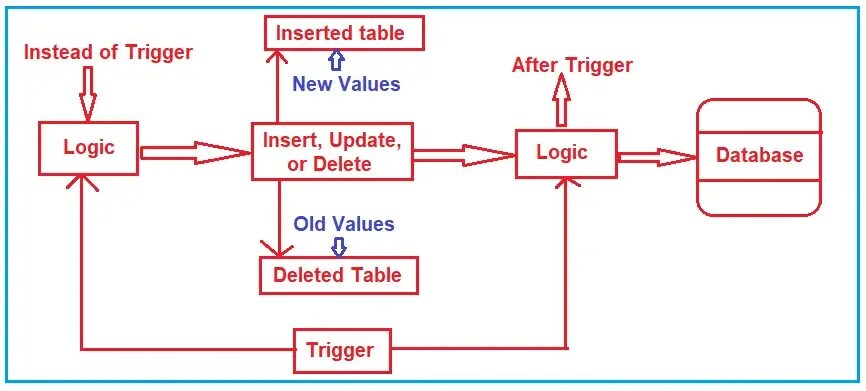 Instead of Trigger

Inserted table

New Values

After Trigger

Logic

Insert, Update, or Delete

Logic

Database

Old Values

Deleted Table

Trigger